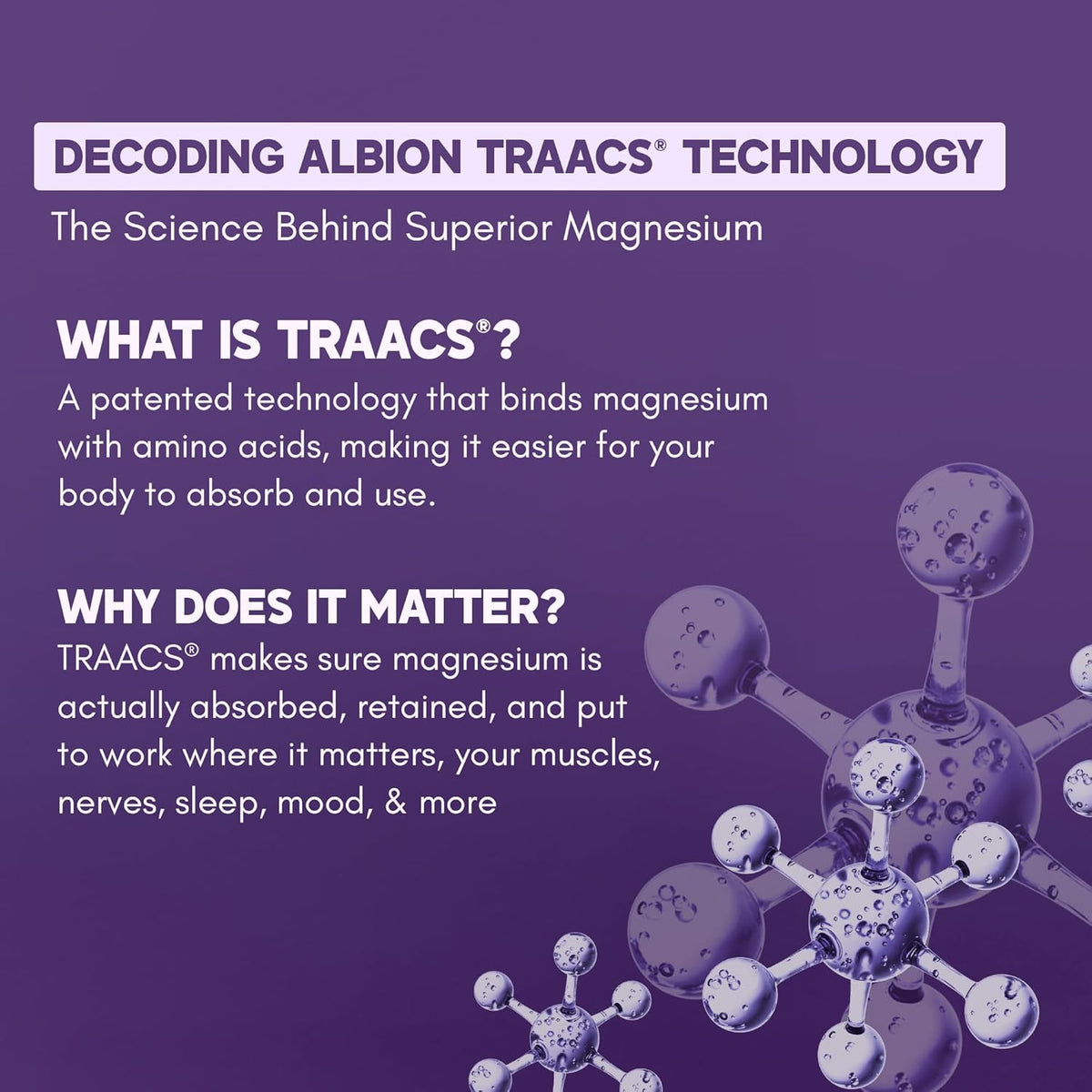 DECODING ALBION TRAACS® TECHNOLOGY

The Science Behind Superior Magnesium

WHAT IS TRAACS®?

A patented technology that binds magnesium with amino acids, making it easier for your body to absorb and use.

WHY DOES IT MATTER?

TRAACS® makes sure magnesium is actually absorbed, retained, and put to work where it matters, your muscles, nerves, sleep, mood, & more